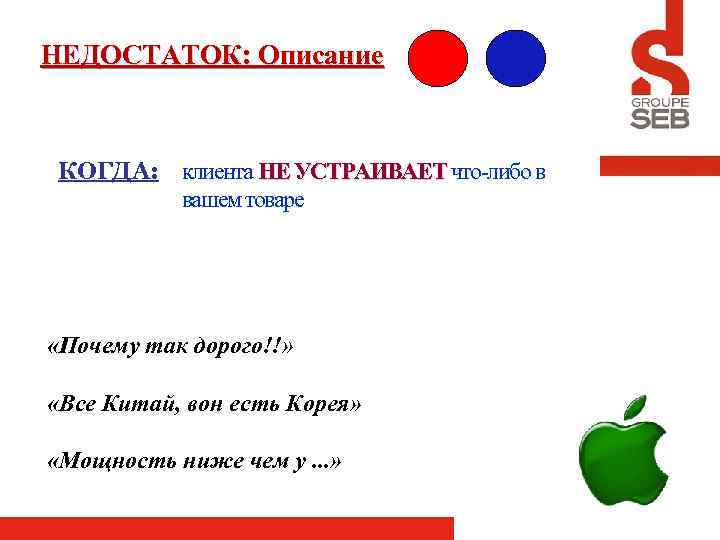 НЕДОСТАТОК: Описание

GROUPE SEB

КОГДА: клиента НЕ УСТРАИВАЕТ что-либо в вашем товаре

«Почему так дорого!!»

«Все Китай, вон есть Корея»

«Мощность ниже чем у ...»